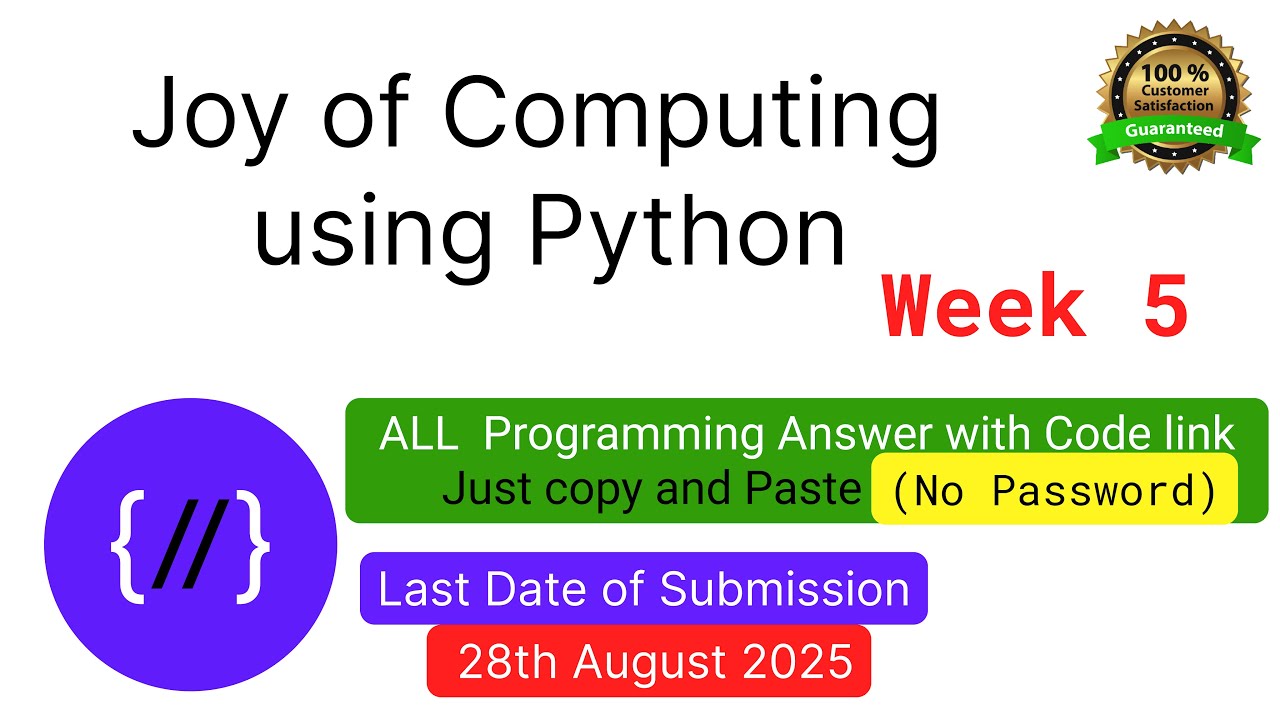 Joy of Computing using Python

100 %
Customer
Satisfaction
Guaranteed

Week 5

{//}

ALL Programming Answer with Code link
Just copy and Paste (No Password)

Last Date of Submission
28th August 2025